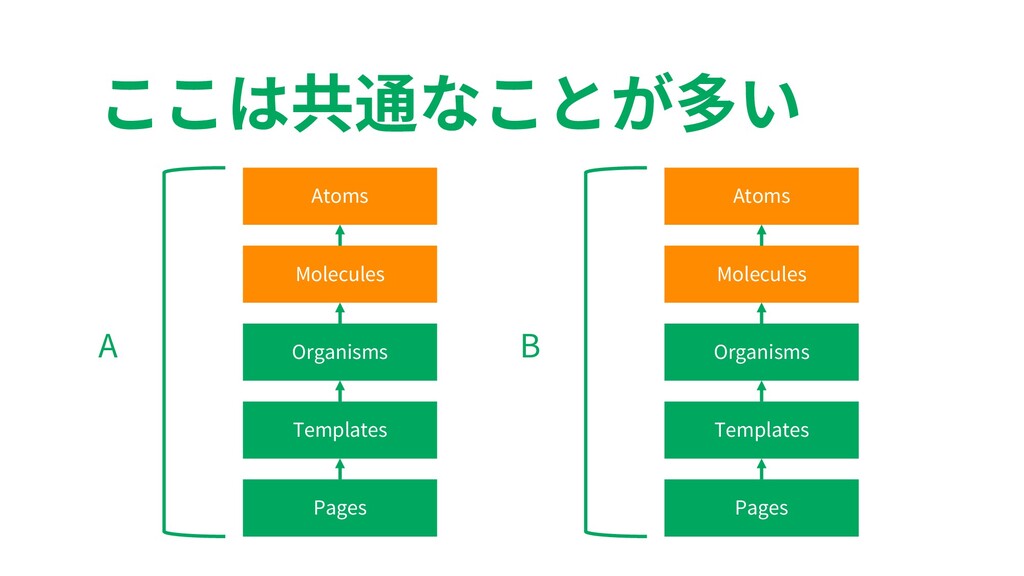 ここは共通なことが多い

A

Atoms

Molecules

Organisms

Templates

Pages

B

Atoms

Molecules

Organisms

Templates

Pages